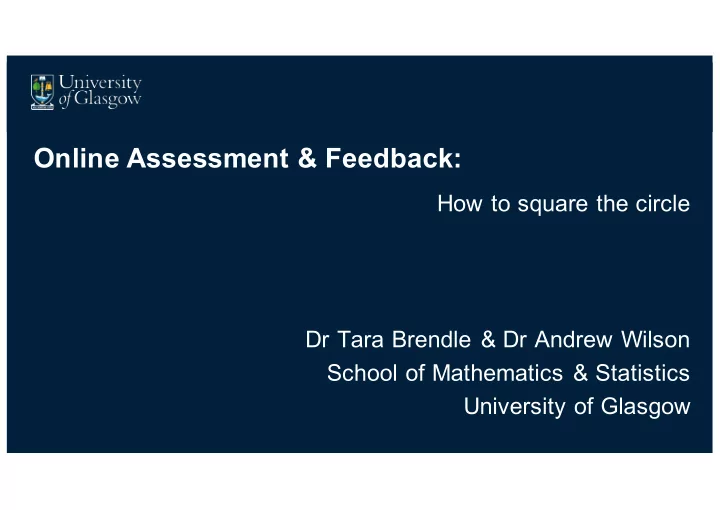 University of Glasgow

Online Assessment & Feedback:

How to square the circle

Dr Tara Brendle & Dr Andrew Wilson
School of Mathematics & Statistics
University of Glasgow